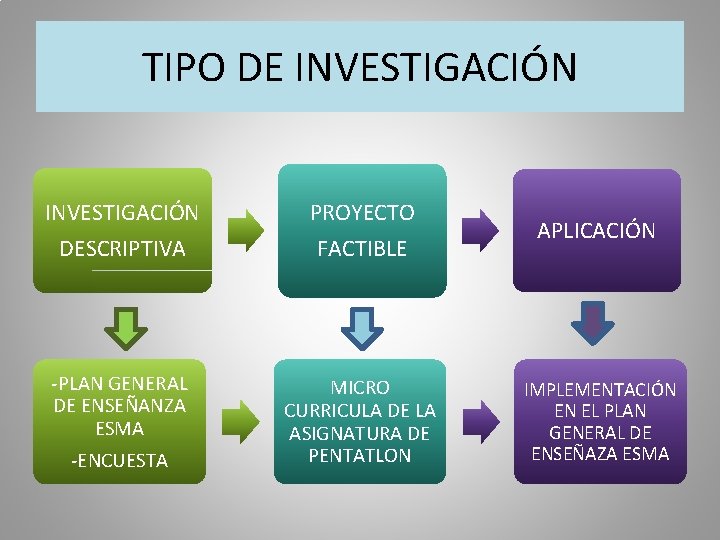 TIPO DE INVESTIGACIÓN

INVESTIGACIÓN DESCRIPTIVA

PROYECTO FACTIBLE

APLICACIÓN

-PLAN GENERAL DE ENSEÑANZA ESMA

-ENCUESTA

MICRO CURRICULA DE LA ASIGNATURA DE PENTATLON

IMPLEMENTACIÓN EN EL PLAN GENERAL DE ENSEÑAZA ESMA